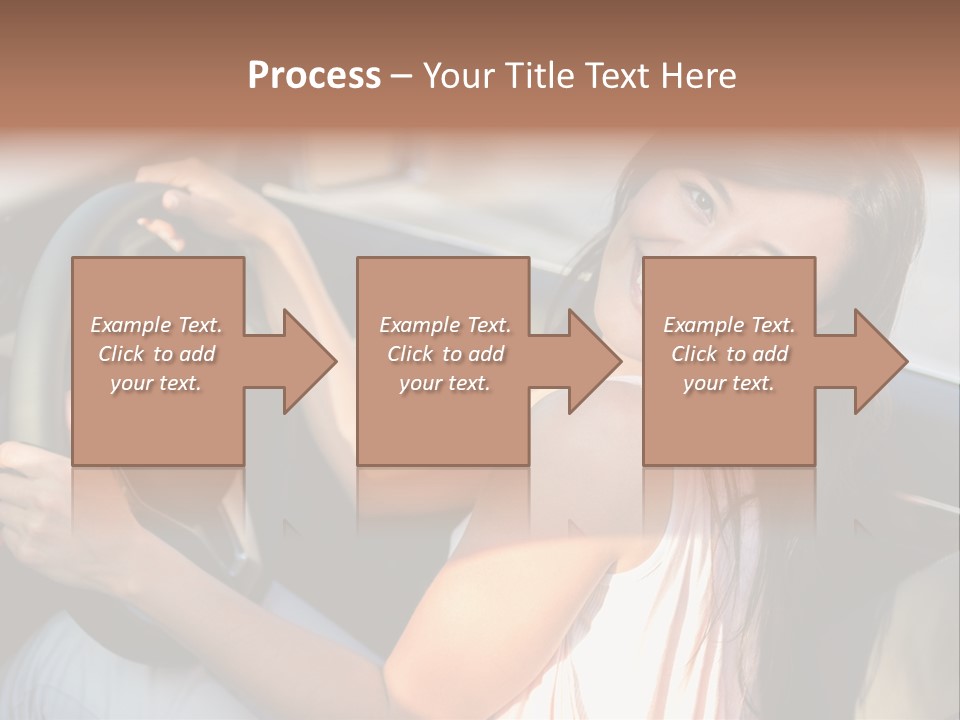 Process – Your Title Text Here

Example Text. Click to add your text.

Example Text. Click to add your text.

Example Text. Click to add your text.